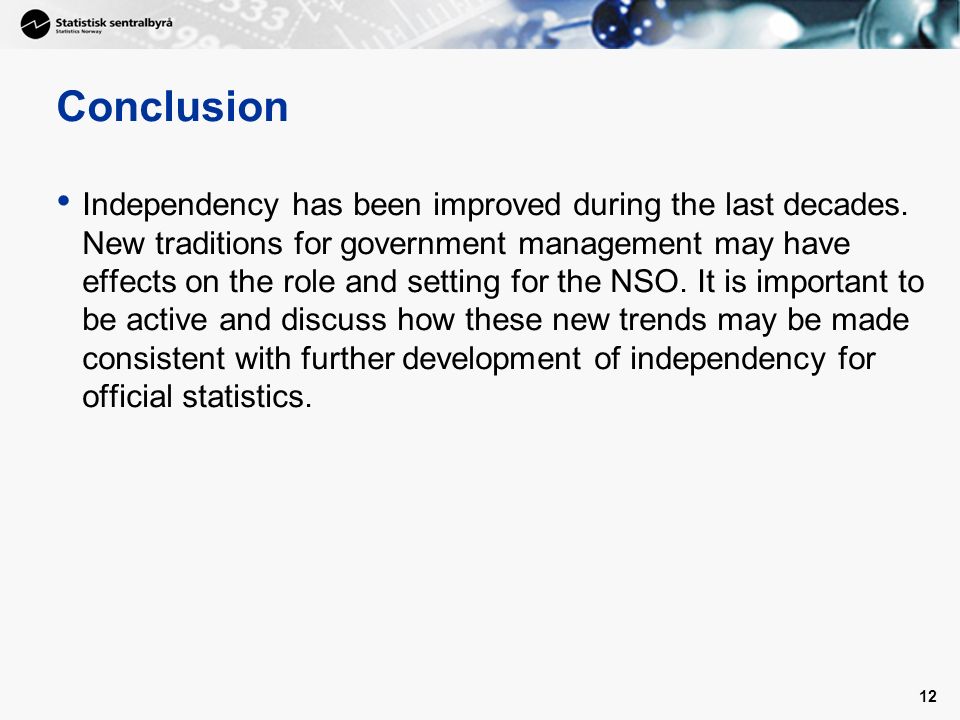 Statistisk sentralbyrå
Statistics Norway

Conclusion

• Independency has been improved during the last decades. New traditions for government management may have effects on the role and setting for the NSO. It is important to be active and discuss how these new trends may be made consistent with further development of independency for official statistics.

12